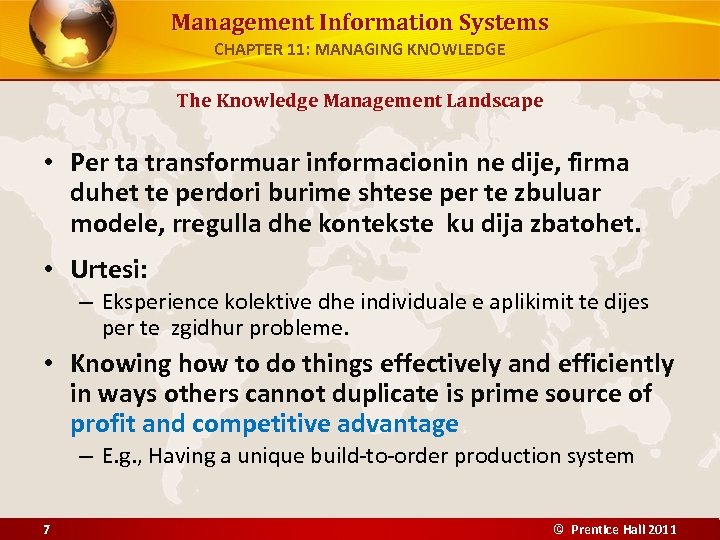 Management Information Systems
CHAPTER 11: MANAGING KNOWLEDGE

The Knowledge Management Landscape

• Per ta transformuar informacionin ne dije, firma duhet te perdori burime shtese per te zbuluar modele, rregulla dhe kontekste ku dija zbatohet.

• Urtesi:
– Eksperience kolektive dhe individuale e aplikimit te dijes per te zgidhur probleme.

• Knowing how to do things effectively and efficiently in ways others cannot duplicate is prime source of profit and competitive advantage
– E.g., Having a unique build-to-order production system

7

© Prentice Hall 2011